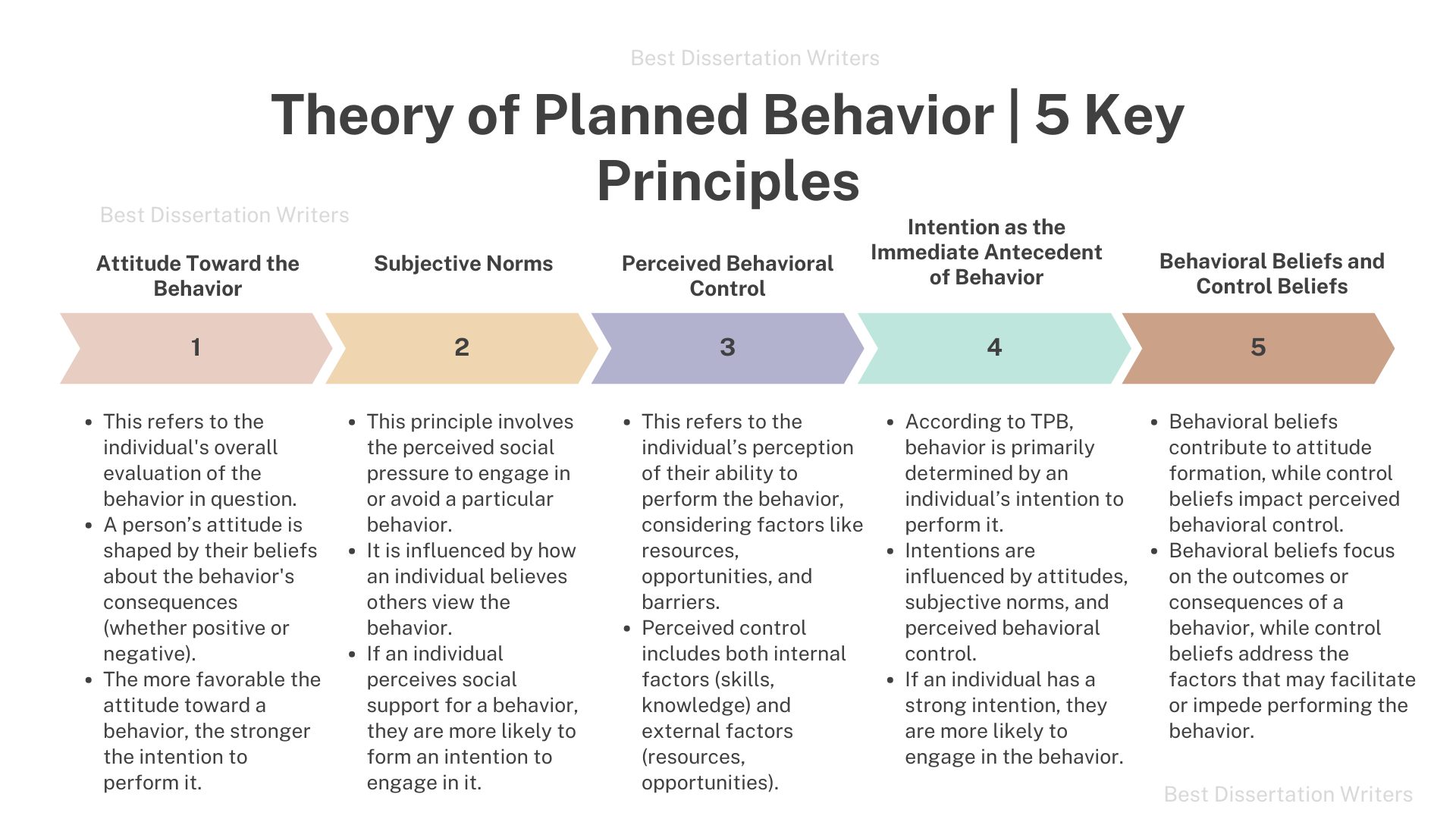 Best Dissertation Writers

Theory of Planned Behavior | 5 Key Principles

Best Dissertation Writers

Attitude Toward the Behavior

1

- This refers to the individual's overall evaluation of the behavior in question.
- A person’s attitude is shaped by their beliefs about the behavior's consequences (whether positive or negative).
- The more favorable the attitude toward a behavior, the stronger the intention to perform it.

Subjective Norms

2

- This principle involves the perceived social pressure to engage in or avoid a particular behavior.
- It is influenced by how an individual believes others view the behavior.
- If an individual perceives social support for a behavior, they are more likely to form an intention to engage in it.

Perceived Behavioral Control

3

- This refers to the individual’s perception of their ability to perform the behavior, considering factors like resources, opportunities, and barriers.
- Perceived control includes both internal factors (skills, knowledge) and external factors (resources, opportunities).

Intention as the Immediate Antecedent of Behavior

4

- According to TPB, behavior is primarily determined by an individual’s intention to perform it.
- Intentions are influenced by attitudes, subjective norms, and perceived behavioral control.
- If an individual has a strong intention, they are more likely to engage in the behavior.

Behavioral Beliefs and Control Beliefs

5

- Behavioral beliefs contribute to attitude formation, while control beliefs impact perceived behavioral control.
- Behavioral beliefs focus on the outcomes or consequences of a behavior, while control beliefs address the factors that may facilitate or impede performing the behavior.

Best Dissertation Writers